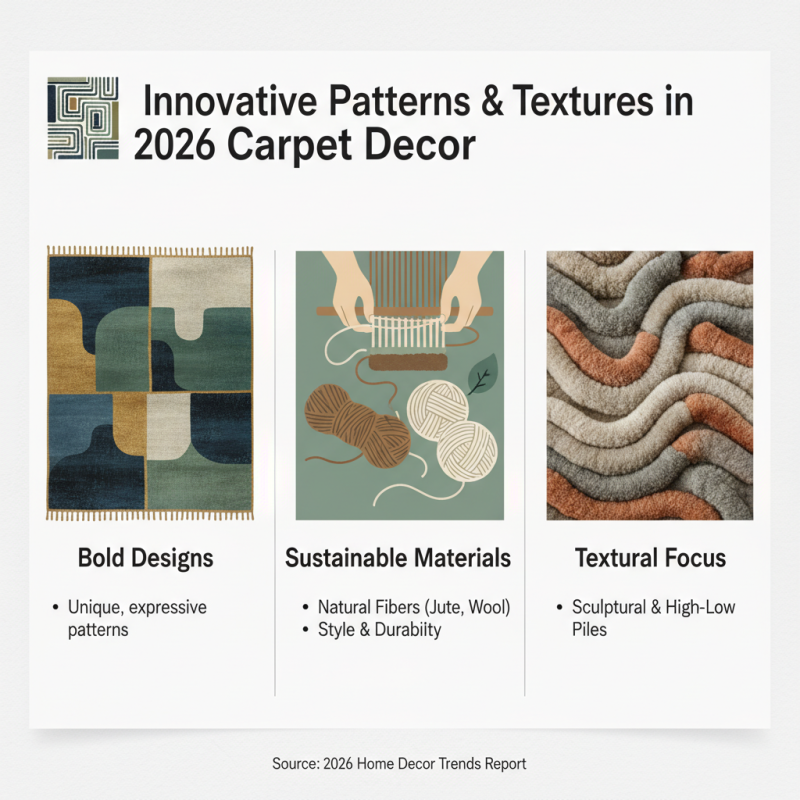 Innovative Patterns & Textures in 2026 Carpet Decor

Bold Designs

• Unique, expressive patterns

Sustainable Materials

• Natural Fibers (Jute, Wool)
• Style & Durabiity

Textural Focus

• Sculptural & High-Low Piles

Source: 2026 Home Decor Trends Report